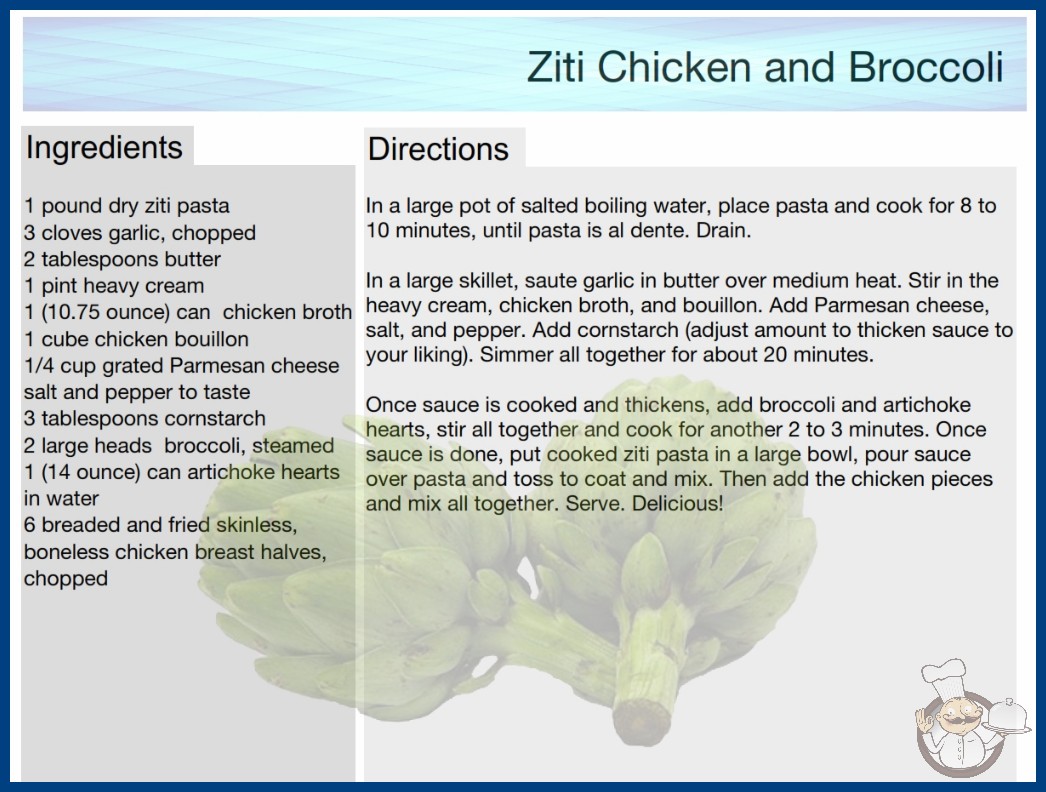 Ziti Chicken and Broccoli

Ingredients

1 pound dry ziti pasta
3 cloves garlic, chopped
2 tablespoons butter
1 pint heavy cream
1 (10.75 ounce) can chicken broth
1 cube chicken bouillon
1/4 cup grated Parmesan cheese
salt and pepper to taste
3 tablespoons cornstarch
2 large heads broccoli, steamed
1 (14 ounce) can artichoke hearts in water
6 breaded and fried skinless, boneless chicken breast halves, chopped

Directions

In a large pot of salted boiling water, place pasta and cook for 8 to 10 minutes, until pasta is al dente. Drain.

In a large skillet, saute garlic in butter over medium heat. Stir in the heavy cream, chicken broth, and bouillon. Add Parmesan cheese, salt, and pepper. Add cornstarch (adjust amount to thicken sauce to your liking). Simmer all together for about 20 minutes.

Once sauce is cooked and thickens, add broccoli and artichoke hearts, stir all together and cook for another 2 to 3 minutes. Once sauce is done, put cooked ziti pasta in a large bowl, pour sauce over pasta and toss to coat and mix. Then add the chicken pieces and mix all together. Serve. Delicious!